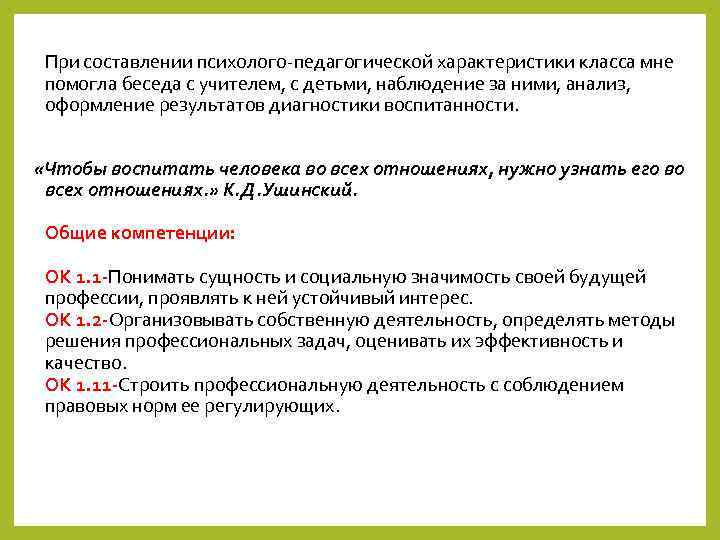 При составлении психолого-педагогической характеристики класса мне помогла беседа с учителем, с детьми, наблюдение за ними, анализ, оформление результатов диагностики воспитанности.

«Чтобы воспитать человека во всех отношениях, нужно узнать его во всех отношениях.» К.Д.Ушинский.

Общие компетенции:

ОК 1.1-Понимать сущность и социальную значимость своей будущей профессии, проявлять к ней устойчивый интерес.
ОК 1.2-Организовывать собственную деятельность, определять методы решения профессиональных задач, оценивать их эффективность и качество.
ОК 1.11-Строить профессиональную деятельность с соблюдением правовых норм ее регулирующих.